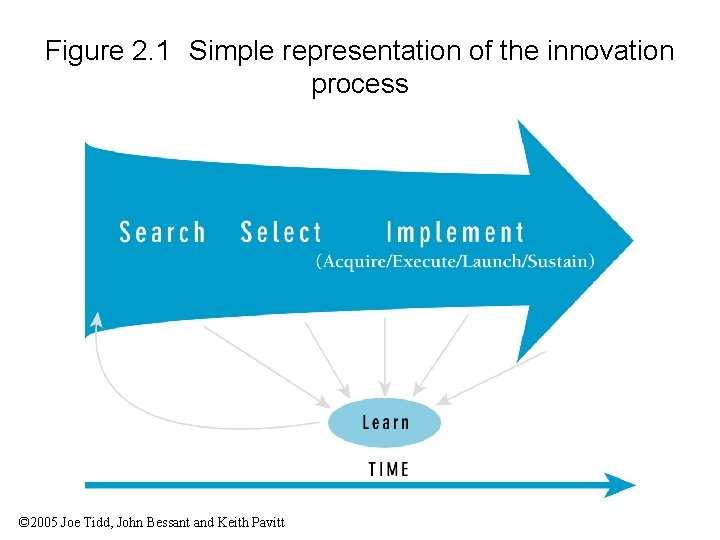 Figure 2.1 Simple representation of the innovation process

Search Select Implement
(Acquire/Execute/Launch/Sustain)

Learn

TIME

©2005 Joe Tidd, John Bessant and Keith Pavitt